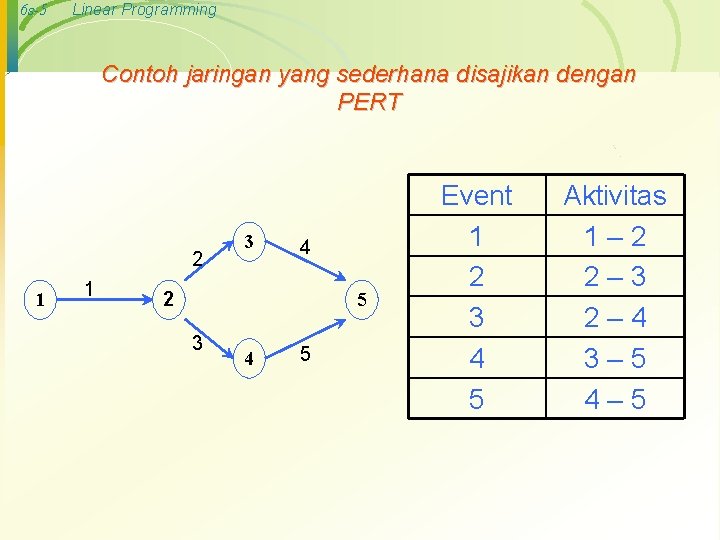 6s-5 Linear Programming

Contoh jaringan yang sederhana disajikan dengan PERT

1
1
2
2
3
3
4
4
5
5

| Event | Aktivitas |
|---|---|
| 1 | 1 – 2 |
| 2 | 2 – 3 |
| 3 | 2 – 4 |
| 4 | 3 – 5 |
| 5 | 4 – 5 |